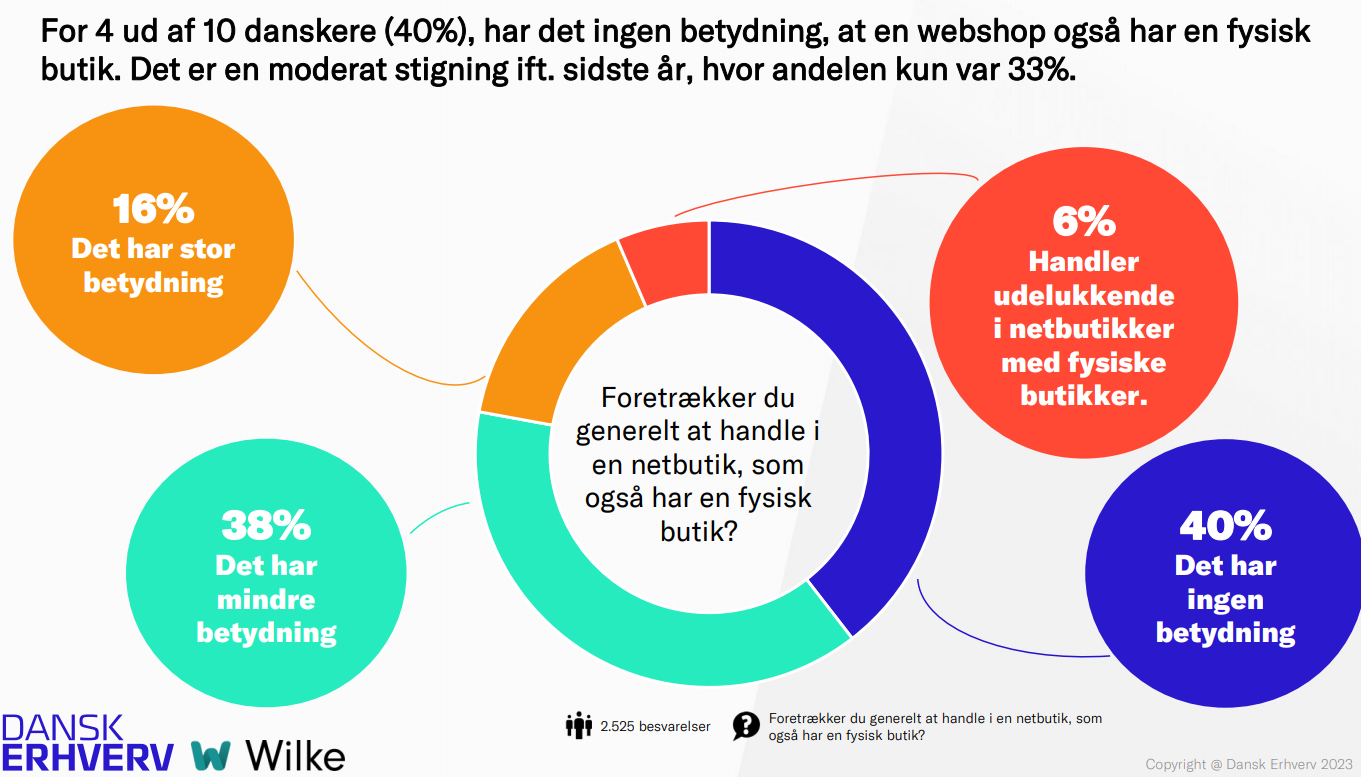 For 4 ud af 10 danskere (40%), har det ingen betydning, at en webshop også har en fysisk butik. Det er en moderat stigning ift. sidste år, hvor andelen kun var 33%.

16%
Det har stor betydning

6%
Handler udelukkende i netbutikker med fysiske butikker.

Foretrækker du generelt at handle i en netbutik, som også har en fysisk butik?

38%
Det har mindre betydning

40%
Det har ingen betydning

DANSK ERHVERV

Wilke

2.525 besvarelser

Foretrækker du generelt at handle i en netbutik, som også har en fysisk butik?

Copyright @ Dansk Erhverv 2023